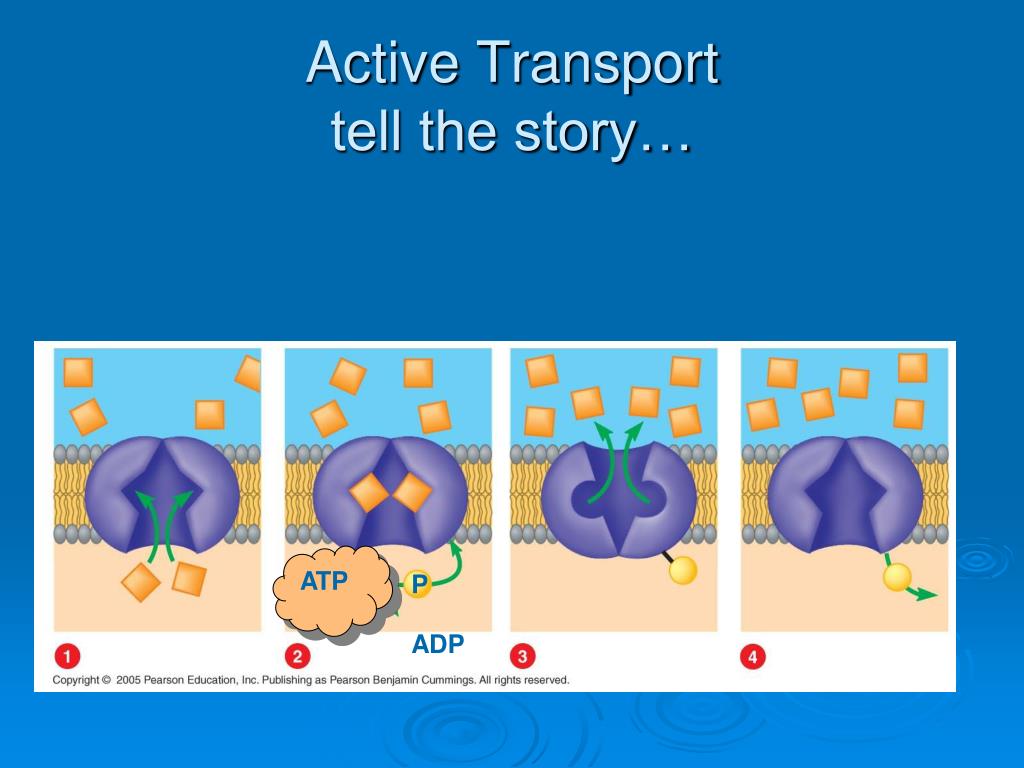 Active Transport
tell the story…

ATP
P
ADP

1
2
3
4

Copyright © 2005 Pearson Education, Inc. Publishing as Pearson Benjamin Cummings. All rights reserved.